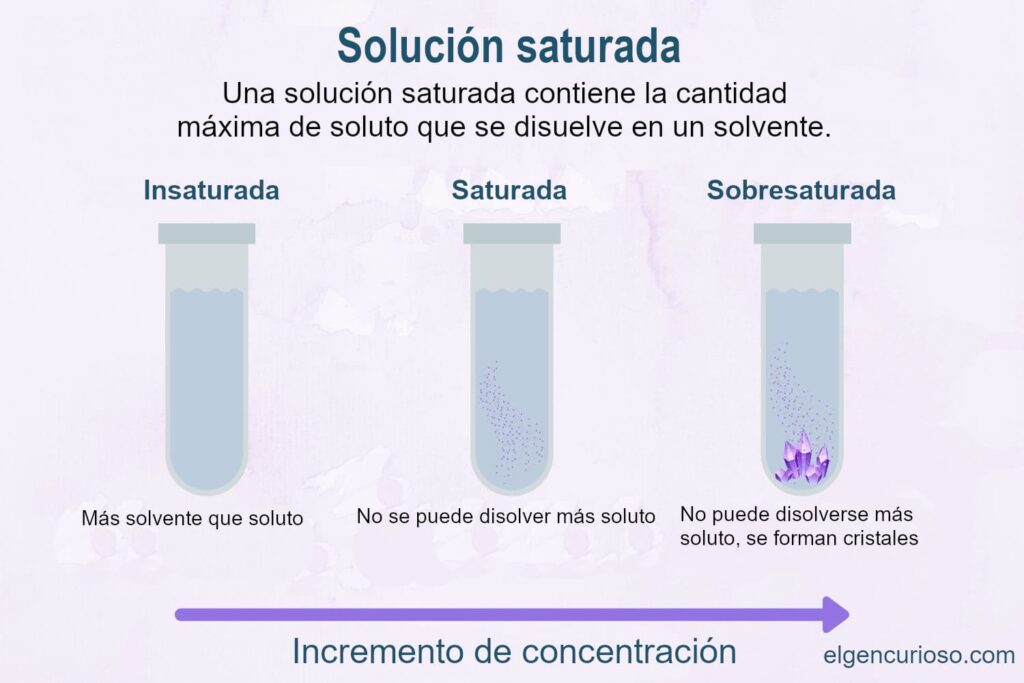 Solución saturada

Una solución saturada contiene la cantidad máxima de soluto que se disuelve en un solvente.

Insaturada

Saturada

Sobresaturada

Más solvente que soluto

No se puede disolver más soluto

No puede disolverse más soluto, se forman cristales

Incremento de concentración

elgencurioso.com